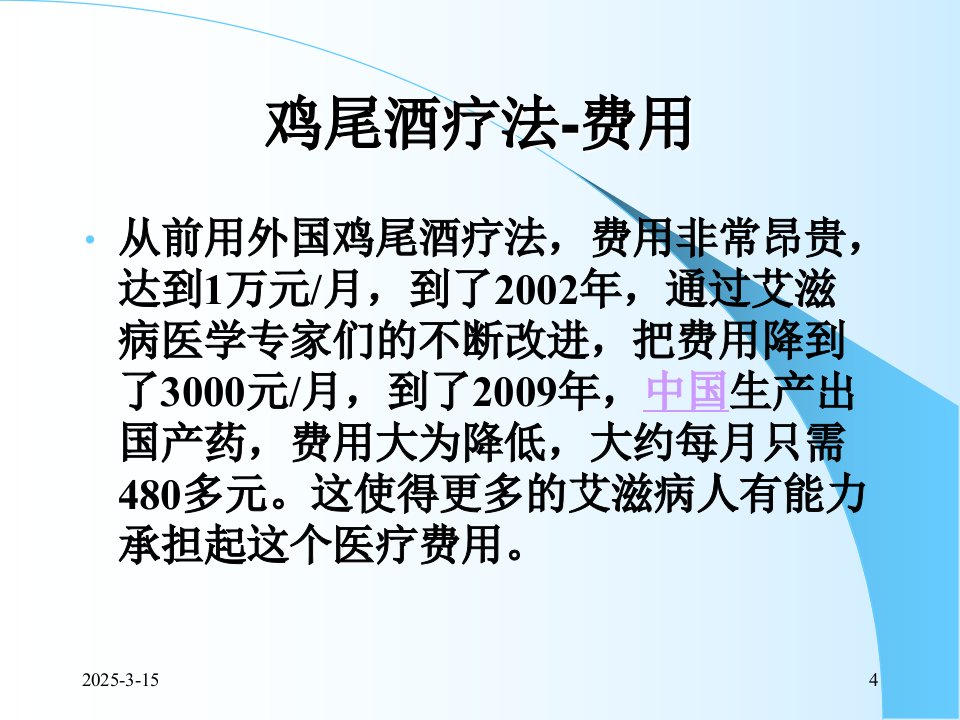 鸡尾酒疗法-费用

• 从前用外国鸡尾酒疗法，费用非常昂贵，达到1万元/月，到了2002年，通过艾滋病医学专家们的不断改进，把费用降到了3000元/月，到了2009年，中国生产出国产药，费用大为降低，大约每月只需480多元。这使得更多的艾滋病人有能力承担起这个医疗费用。

2025-3-15

4